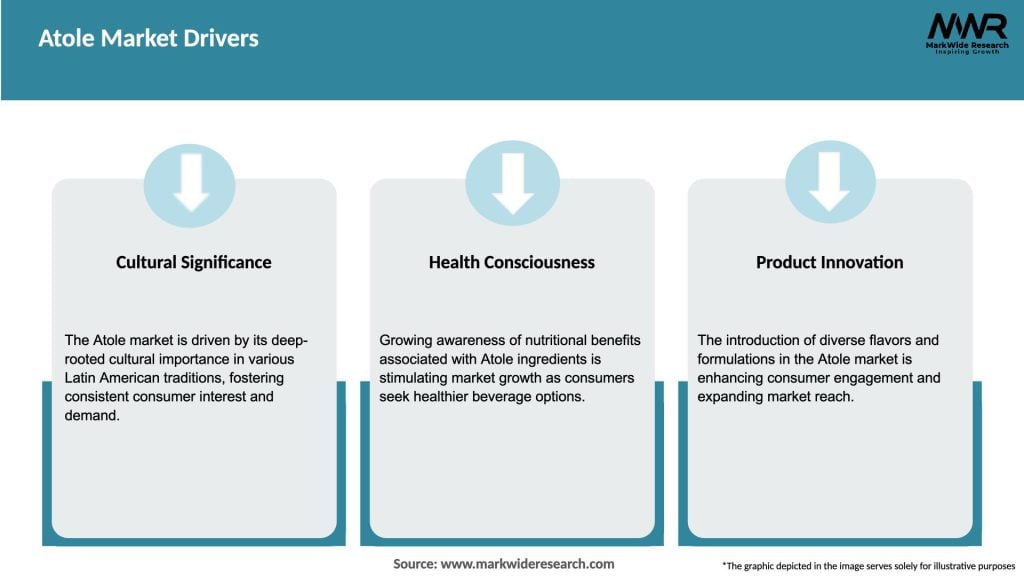 Atole Market Drivers

MWR
MarkWide Research
Inspiring Growth

Cultural Significance

The Atole market is driven by its deep-rooted cultural importance in various Latin American traditions, fostering consistent consumer interest and demand.

Health Consciousness

Growing awareness of nutritional benefits associated with Atole ingredients is stimulating market growth as consumers seek healthier beverage options.

Product Innovation

The introduction of diverse flavors and formulations in the Atole market is enhancing consumer engagement and expanding market reach.

Source: www.markwideresearch.com

*The graphic depicted in the image serves solely for illustrative purposes